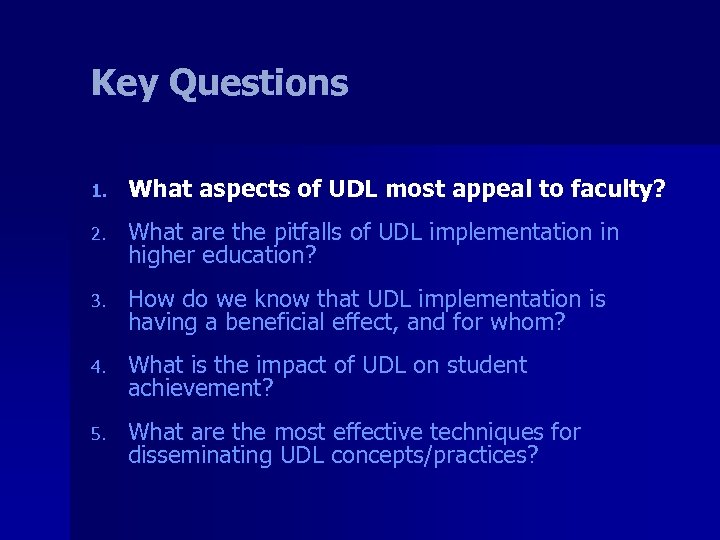 Key Questions

1. What aspects of UDL most appeal to faculty?

2. What are the pitfalls of UDL implementation in higher education?

3. How do we know that UDL implementation is having a beneficial effect, and for whom?

4. What is the impact of UDL on student achievement?

5. What are the most effective techniques for disseminating UDL concepts/practices?